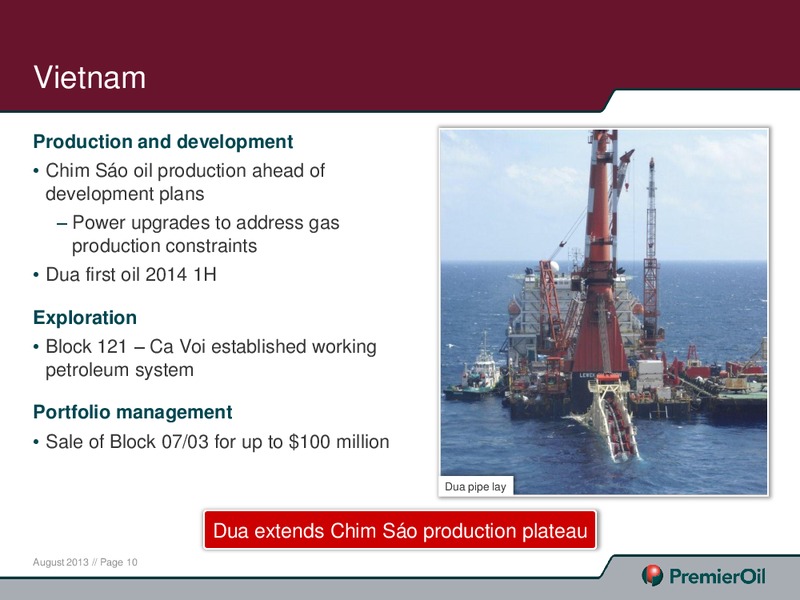 Vietnam

Production and development
• Chim Sáo oil production ahead of development plans
– Power upgrades to address gas production constraints
• Dua first oil 2014 1H

Exploration
• Block 121 – Ca Voi established working petroleum system

Portfolio management
• Sale of Block 07/03 for up to $100 million

Dua pipe lay

Dua extends Chim Sáo production plateau

August 2013 // Page 10

PremierOil